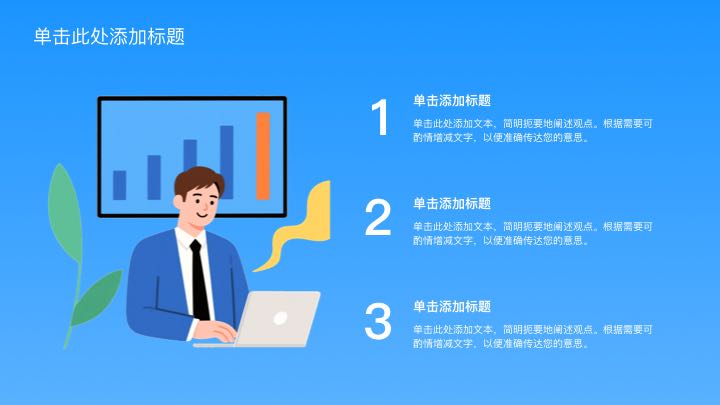 单击此处添加标题

1

单击添加标题

单击此处添加文本，简明扼要地阐述观点。根据需要可酌情增减文字，以便准确传达您的意思。

2

单击添加标题

单击此处添加文本，简明扼要地阐述观点。根据需要可酌情增减文字，以便准确传达您的意思。

3

单击添加标题

单击此处添加文本，简明扼要地阐述观点。根据需要可酌情增减文字，以便准确传达您的意思。